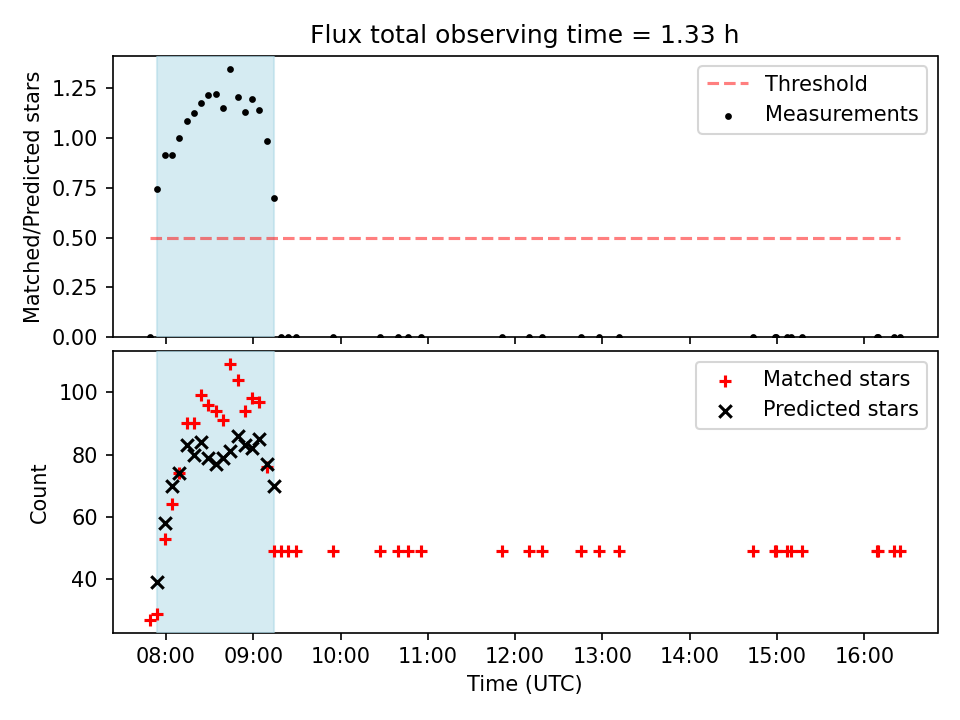 Flux total observing time = 1.33 h

Matched/Predicted stars

1.25
1.00
0.75
0.50
0.25
0.00

Threshold
Measurements

Count

100
80
60
40

Matched stars
Predicted stars

08:00
09:00
10:00
11:00
12:00
13:00
14:00
15:00
16:00

Time (UTC)